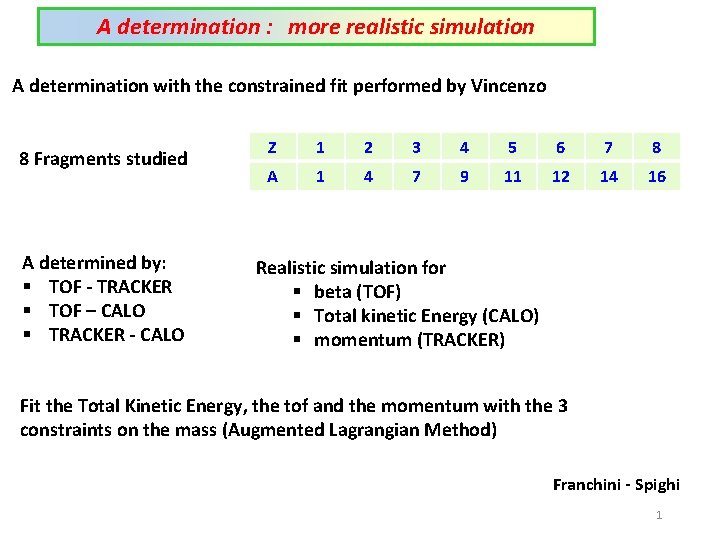 A determination : more realistic simulation

A determination with the constrained fit performed by Vincenzo

8 Fragments studied

| Z | 1 | 2 | 3 | 4 | 5 | 6 | 7 | 8 |
|---|---|---|---|---|---|---|---|---|
| A | 1 | 4 | 7 | 9 | 11 | 12 | 14 | 16 |

A determined by:
▪ TOF - TRACKER
▪ TOF – CALO
▪ TRACKER - CALO

Realistic simulation for
▪ beta (TOF)
▪ Total kinetic Energy (CALO)
▪ momentum (TRACKER)

Fit the Total Kinetic Energy, the tof and the momentum with the 3 constraints on the mass (Augmented Lagrangian Method)

Franchini - Spighi

1